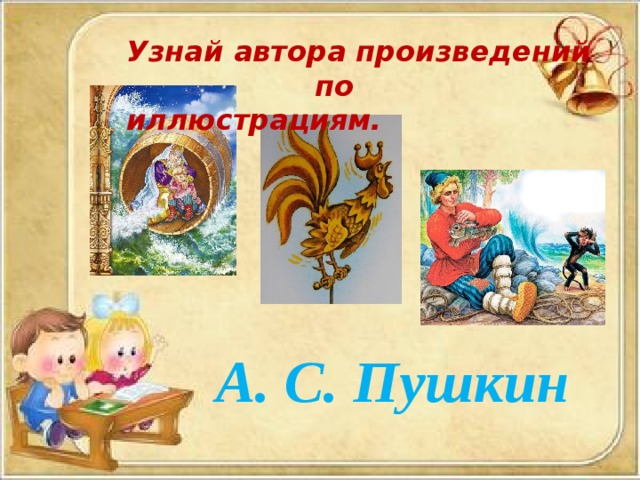 Узнай автора произведений по иллюстрациям.

А. С. Пушкин